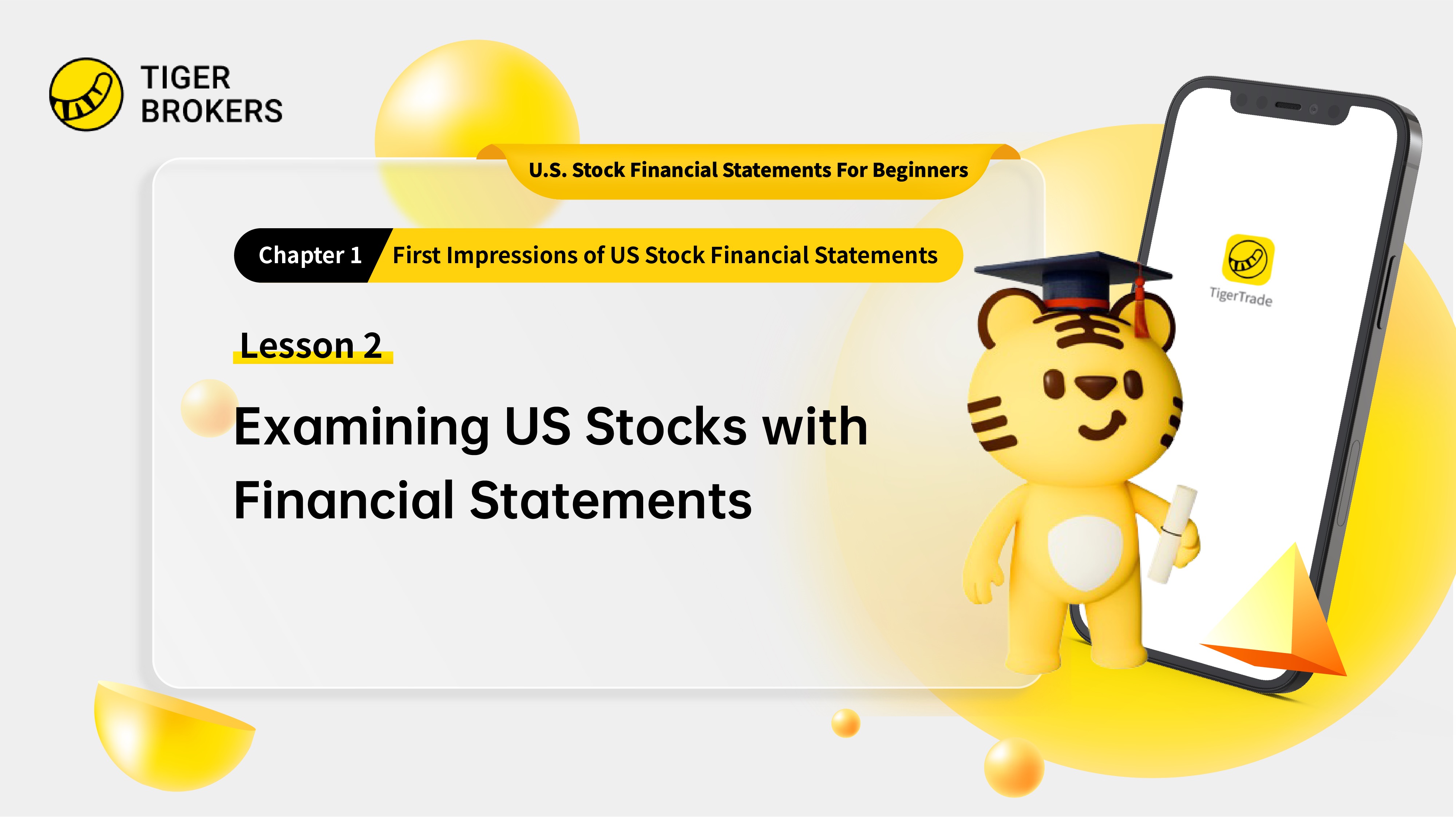 TIGER BROKERS

U.S. Stock Financial Statements For Beginners

Chapter 1 First Impressions of US Stock Financial Statements

Lesson 2

Examining US Stocks with Financial Statements

TigerTrade